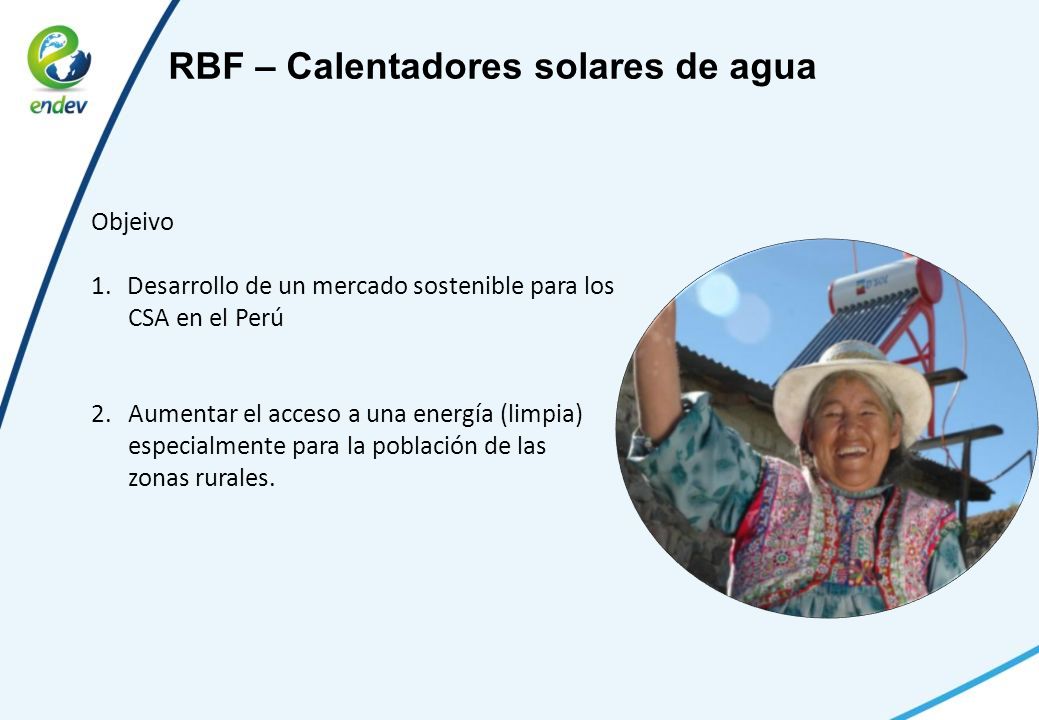 endev

RBF – Calentadores solares de agua

Objeivo

1. Desarrollo de un mercado sostenible para los CSA en el Perú

2. Aumentar el acceso a una energía (limpia) especialmente para la población de las zonas rurales.